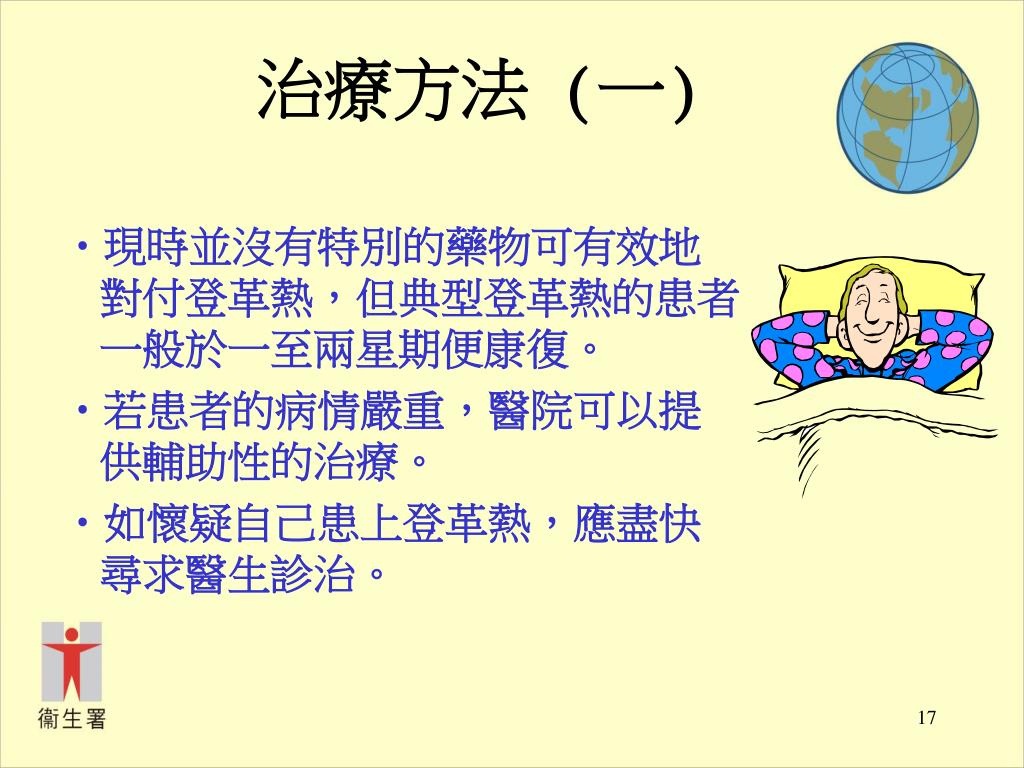 治療方法（一）

• 現時並沒有特別的藥物可有效地對付登革熱，但典型登革熱的患者一般於一至兩星期便康復。

• 若患者的病情嚴重，醫院可以提供輔助性的治療。

• 如懷疑自己患上登革熱，應盡快尋求醫生診治。

衞生署

17